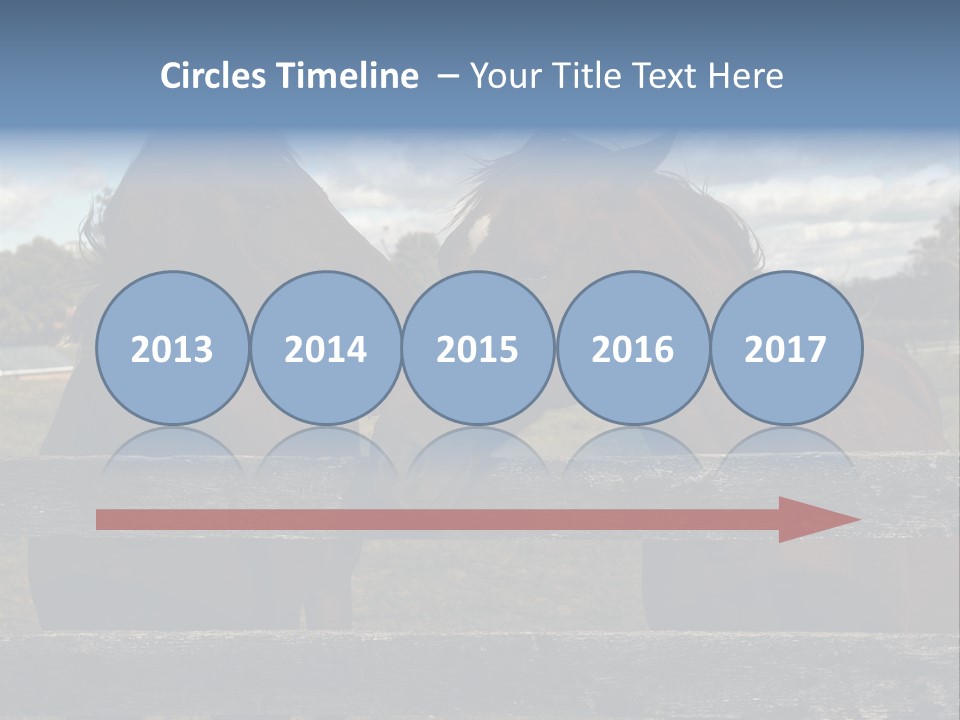 Circles Timeline – Your Title Text Here

2013

2014

2015

2016

2017